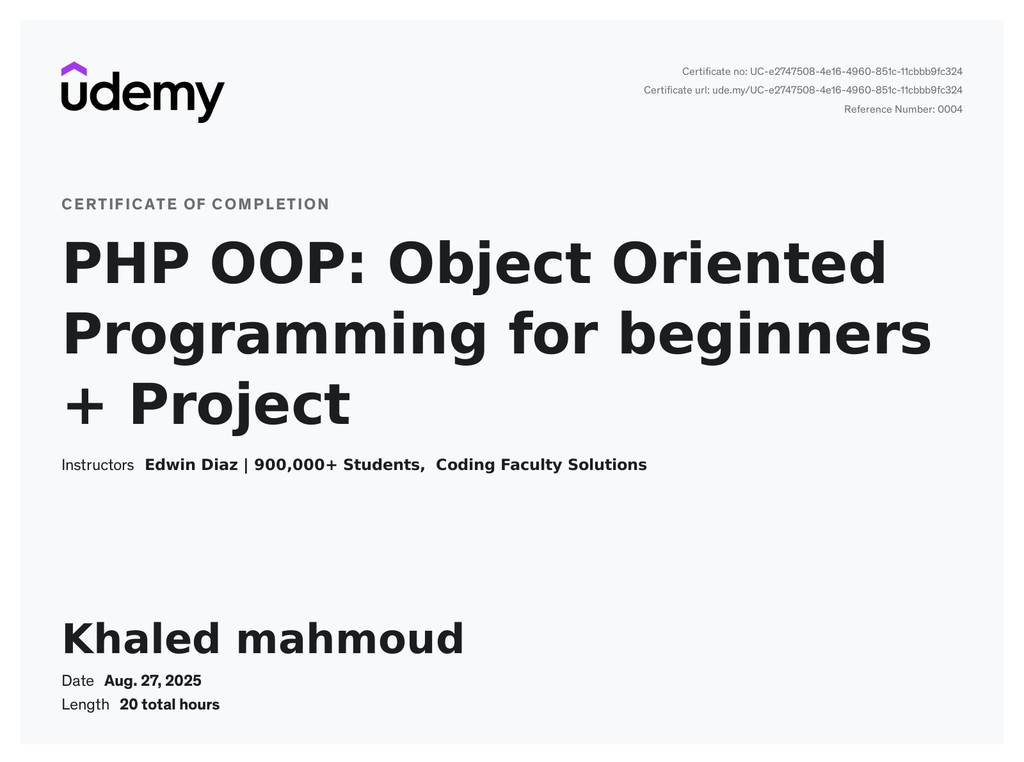 udemy

Certificate no: UC-e2747508-4e16-4960-851c-11cbbb9fc324
Certificate url: ude.my/UC-e2747508-4e16-4960-851c-11cbbb9fc324
Reference Number: 0004

CERTIFICATE OF COMPLETION

PHP OOP: Object Oriented Programming for beginners + Project

Instructors Edwin Diaz | 900,000+ Students, Coding Faculty Solutions

Khaled mahmoud

Date Aug. 27, 2025
Length 20 total hours